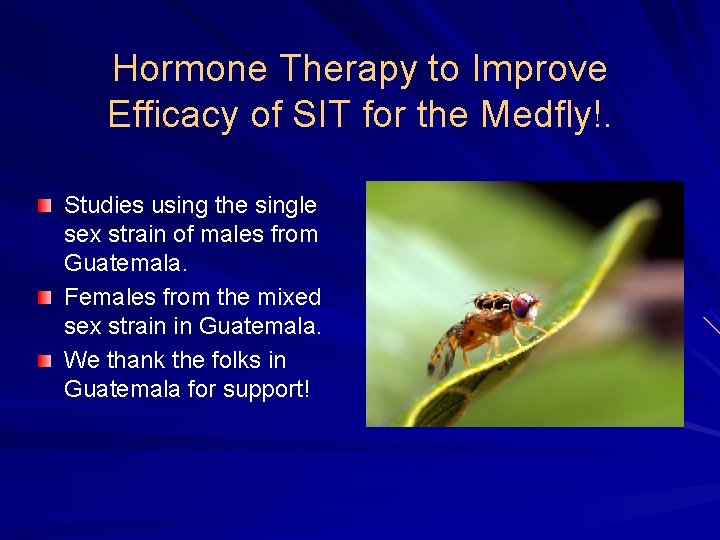 Hormone Therapy to Improve Efficacy of SIT for the Medfly!.

Studies using the single sex strain of males from Guatemala.

Females from the mixed sex strain in Guatemala.

We thank the folks in Guatemala for support!